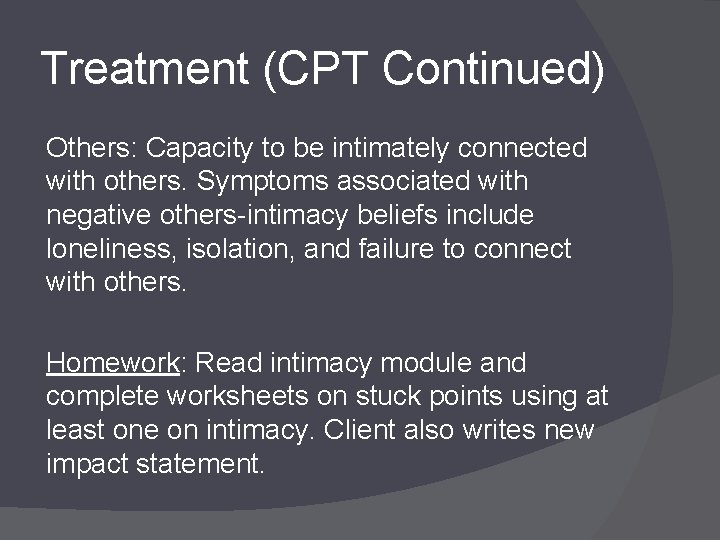 Treatment (CPT Continued)

Others: Capacity to be intimately connected with others. Symptoms associated with negative others-intimacy beliefs include loneliness, isolation, and failure to connect with others.

Homework: Read intimacy module and complete worksheets on stuck points using at least one on intimacy. Client also writes new impact statement.